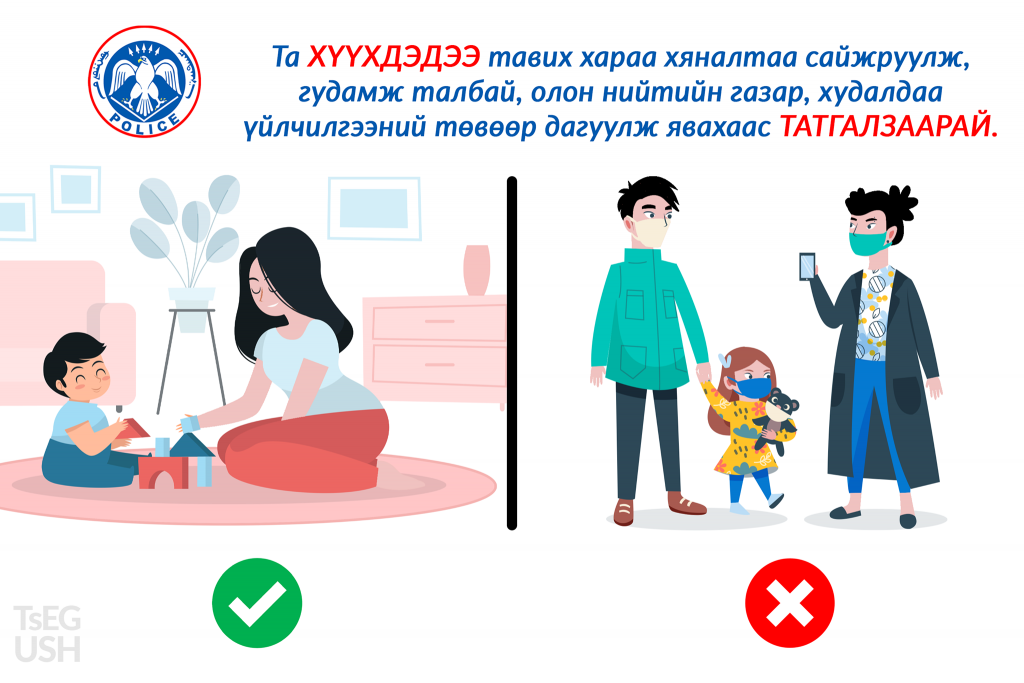 POLICE

Та ХҮҮХДЭДЭЭ тавих хараа хяналтаа сайжруулж, гудамж талбай, олон нийтийн газар, худалдаа үйлчилгээний төвөөр дагуулж явахаас ТАТГАЛЗААРАЙ.

TsEG
USH